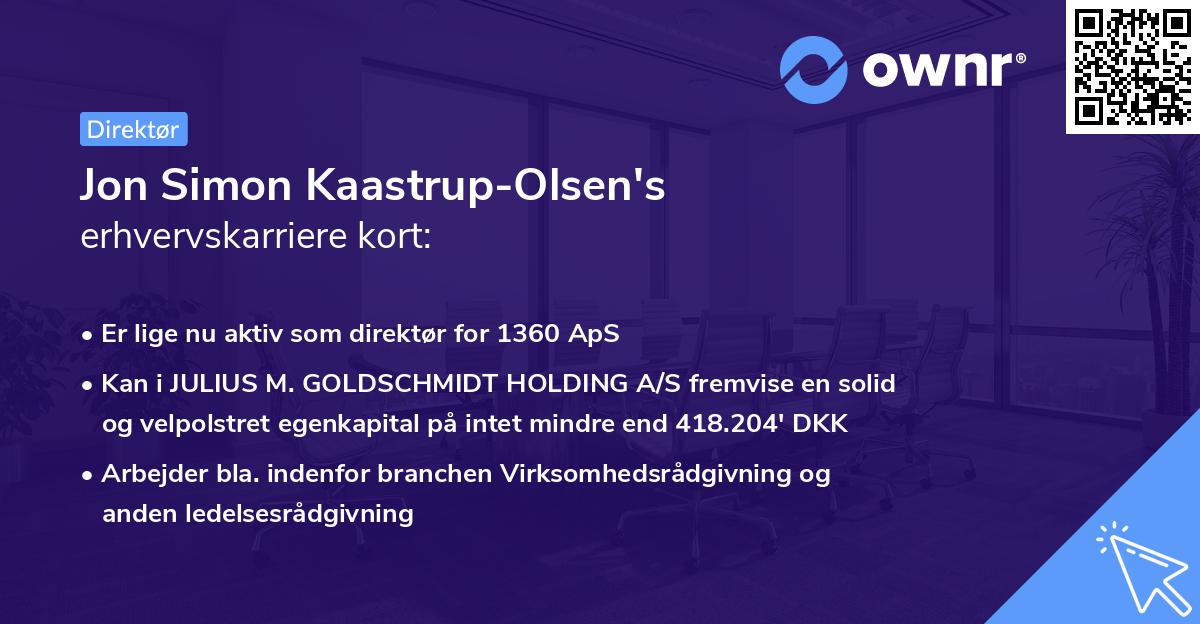 ownr®

Direktør

Jon Simon Kaastrup-Olsen's
erhvervskarriere kort:

• Er lige nu aktiv som direktør for 1360 ApS

• Kan i JULIUS M. GOLDSCHMIDT HOLDING A/S fremvise en solid og velpolstret egenkapital på intet mindre end 418.204' DKK

• Arbejder bla. indenfor branchen Virksomhedsrådgivning og anden ledelsesrådgivning